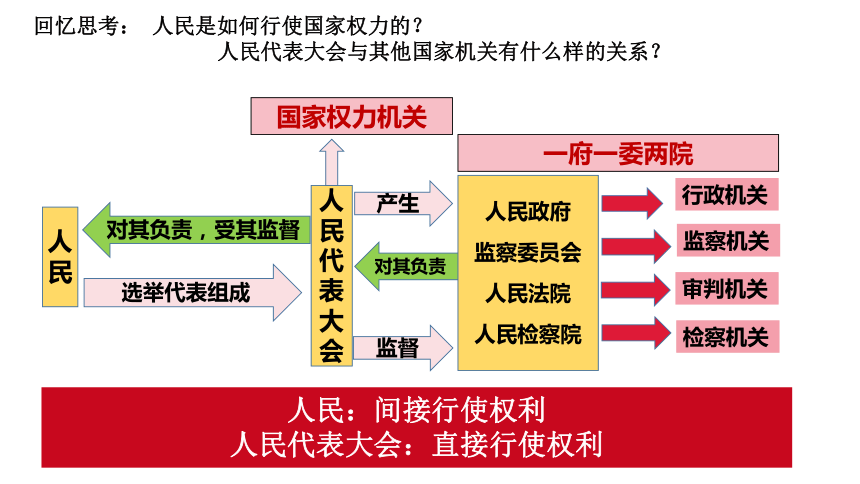 回忆思考： 人民是如何行使国家权力的？
人民代表大会与其他国家机关有什么样的关系？

国家权力机关

一府一委两院

人民

对其负责，受其监督

选举代表组成

人民代表大会

产生

对其负责

监督

人民政府
监察委员会
人民法院
人民检察院

行政机关
监察机关
审判机关
检察机关

人民：间接行使权利
人民代表大会：直接行使权利